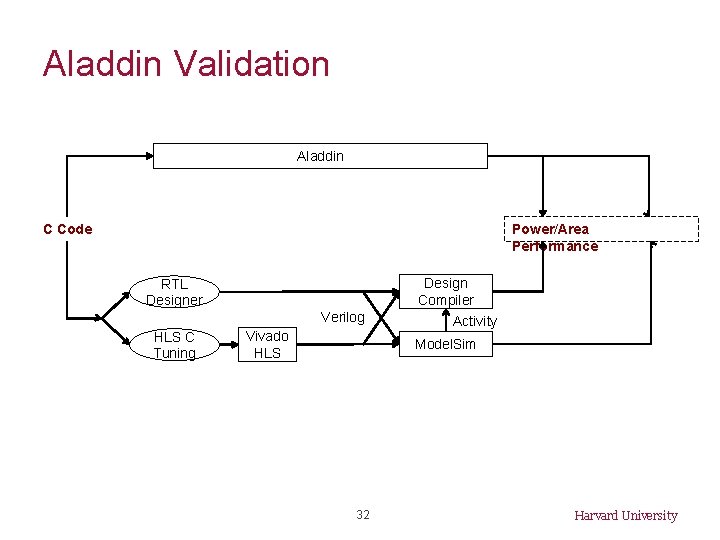 Aladdin Validation

Aladdin

C Code

Power/Area
Performance

RTL
Designer

HLS C
Tuning

Vivado
HLS

Verilog

Design
Compiler

Activity

ModelSim

32

Harvard University